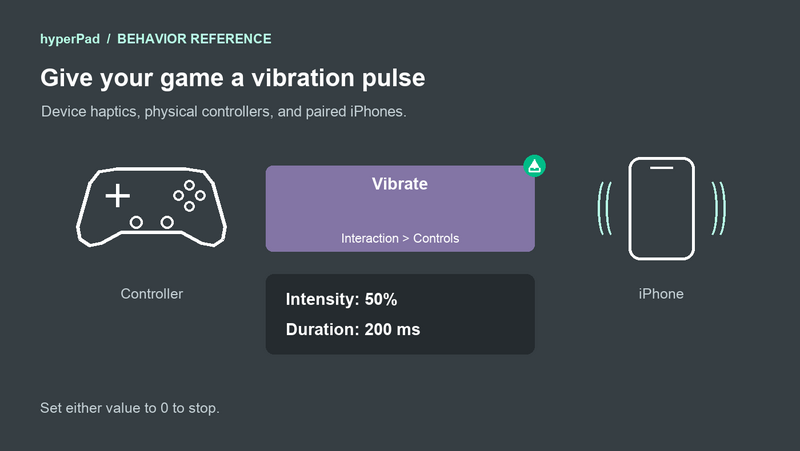 hyperPad / BEHAVIOR REFERENCE

Give your game a vibration pulse

Device haptics, physical controllers, and paired iPhones.

Controller

Vibrate

Interaction > Controls

Intensity: 50%

Duration: 200 ms

iPhone

Set either value to 0 to stop.